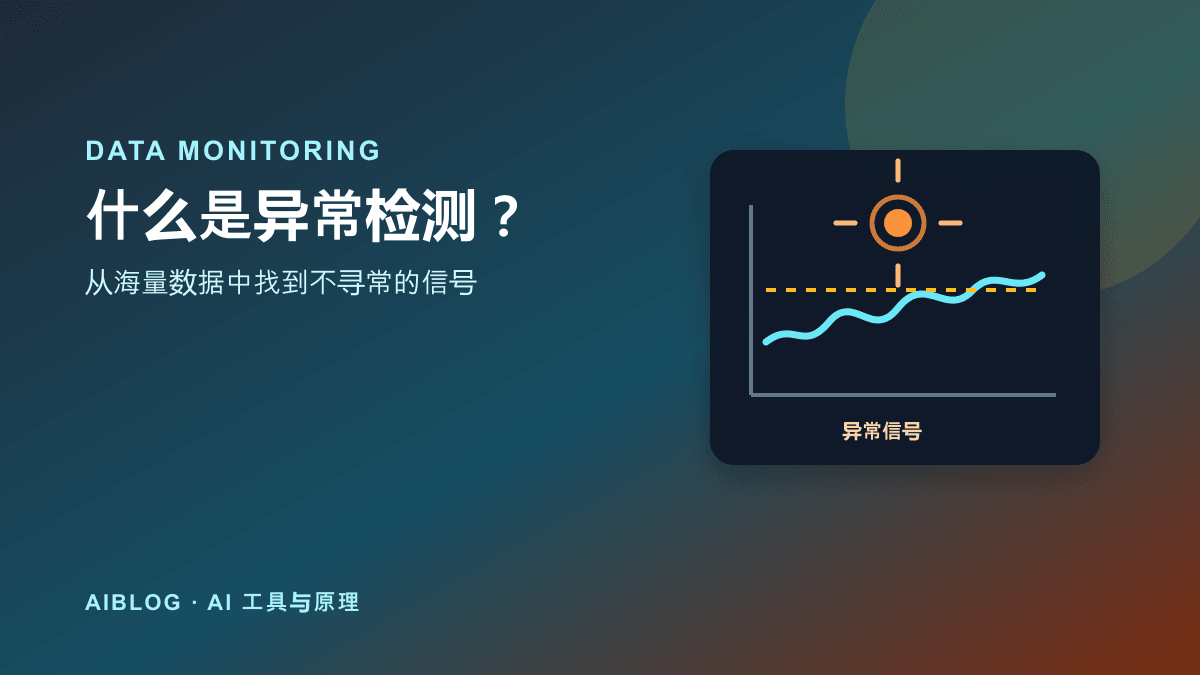 DATA MONITORING

什么是异常检测？

从海量数据中找到不寻常的信号

异常信号

AIBLOG · AI 工具与原理